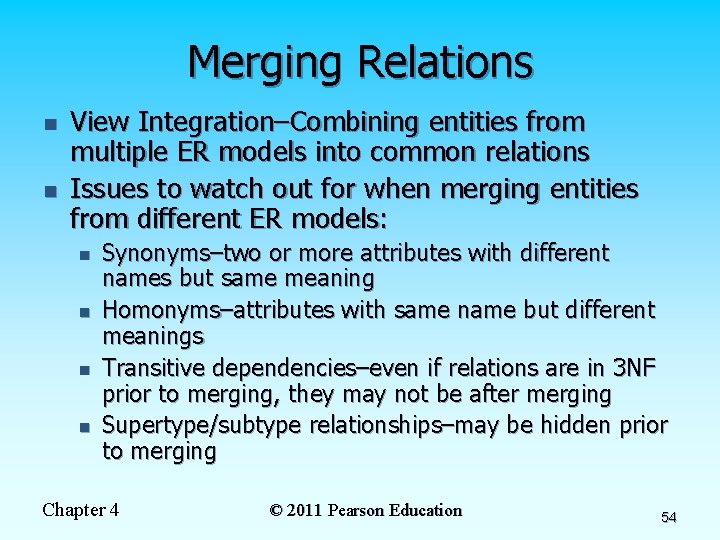 Merging Relations

- View Integration–Combining entities from multiple ER models into common relations
- Issues to watch out for when merging entities from different ER models:
  - Synonyms–two or more attributes with different names but same meaning
  - Homonyms–attributes with same name but different meanings
  - Transitive dependencies–even if relations are in 3NF prior to merging, they may not be after merging
  - Supertype/subtype relationships–may be hidden prior to merging

Chapter 4

© 2011 Pearson Education

54